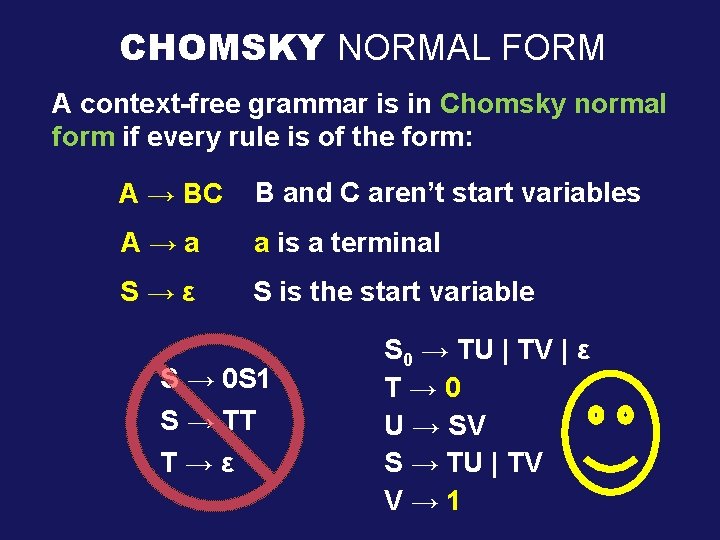 CHOMSKY NORMAL FORM

A context-free grammar is in Chomsky normal form if every rule is of the form:

$A \rightarrow BC$ B and C aren't start variables

$A \rightarrow a$ a is a terminal

$S \rightarrow \varepsilon$ S is the start variable

$S \rightarrow 0S1$
$S \rightarrow TT$
$T \rightarrow \varepsilon$

$S_0 \rightarrow TU \mid TV \mid \varepsilon$
$T \rightarrow 0$
$U \rightarrow SV$
$S \rightarrow TU \mid TV$
$V \rightarrow 1$